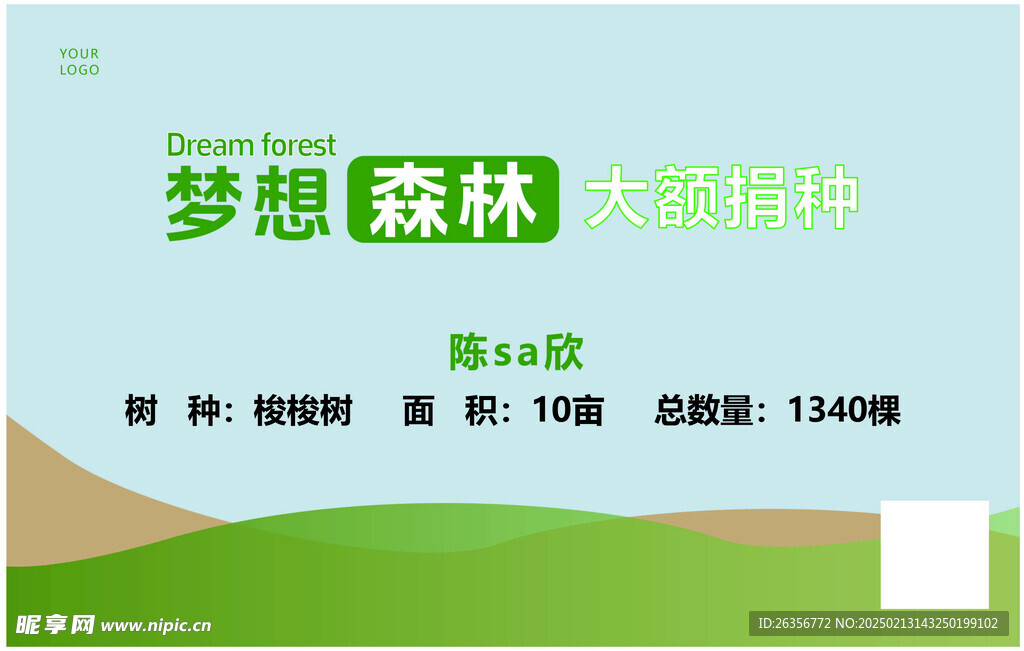 YOUR
LOGO

Dream forest
梦想 森林 大额捐种

陈sa欣

树 种：梭梭树 面 积：10亩 总数量：1340棵

昵享网 www.nipic.cn

ID:26356772 NO:20250213143250199102